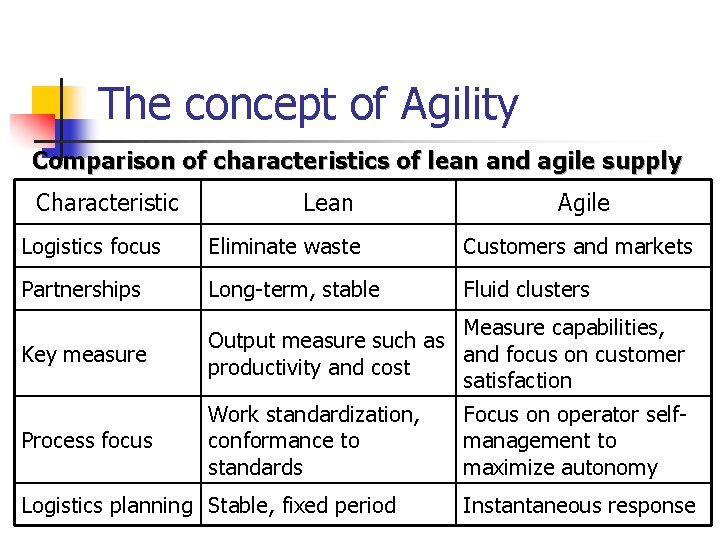 The concept of Agility

Comparison of characteristics of lean and agile supply

| Characteristic | Lean | Agile |
|---|---|---|
| Logistics focus | Eliminate waste | Customers and markets |
| Partnerships | Long-term, stable | Fluid clusters |
| Key measure | Output measure such as productivity and cost | Measure capabilities, and focus on customer satisfaction |
| Process focus | Work standardization, conformance to standards | Focus on operator self-management to maximize autonomy |
| Logistics planning | Stable, fixed period | Instantaneous response |